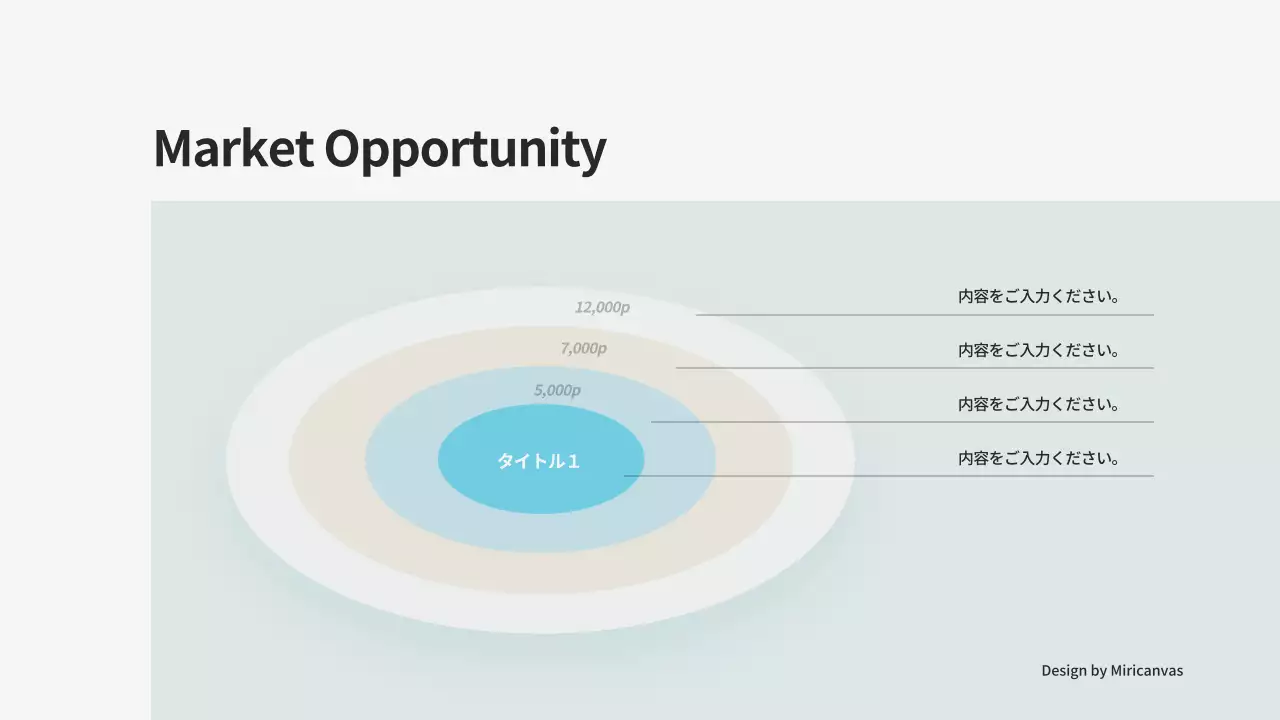 Market Opportunity

12,000p

7,000p

5,000p

タイトル1

内容をご入力ください。

内容をご入力ください。

内容をご入力ください。

内容をご入力ください。

Design by Miricanvas